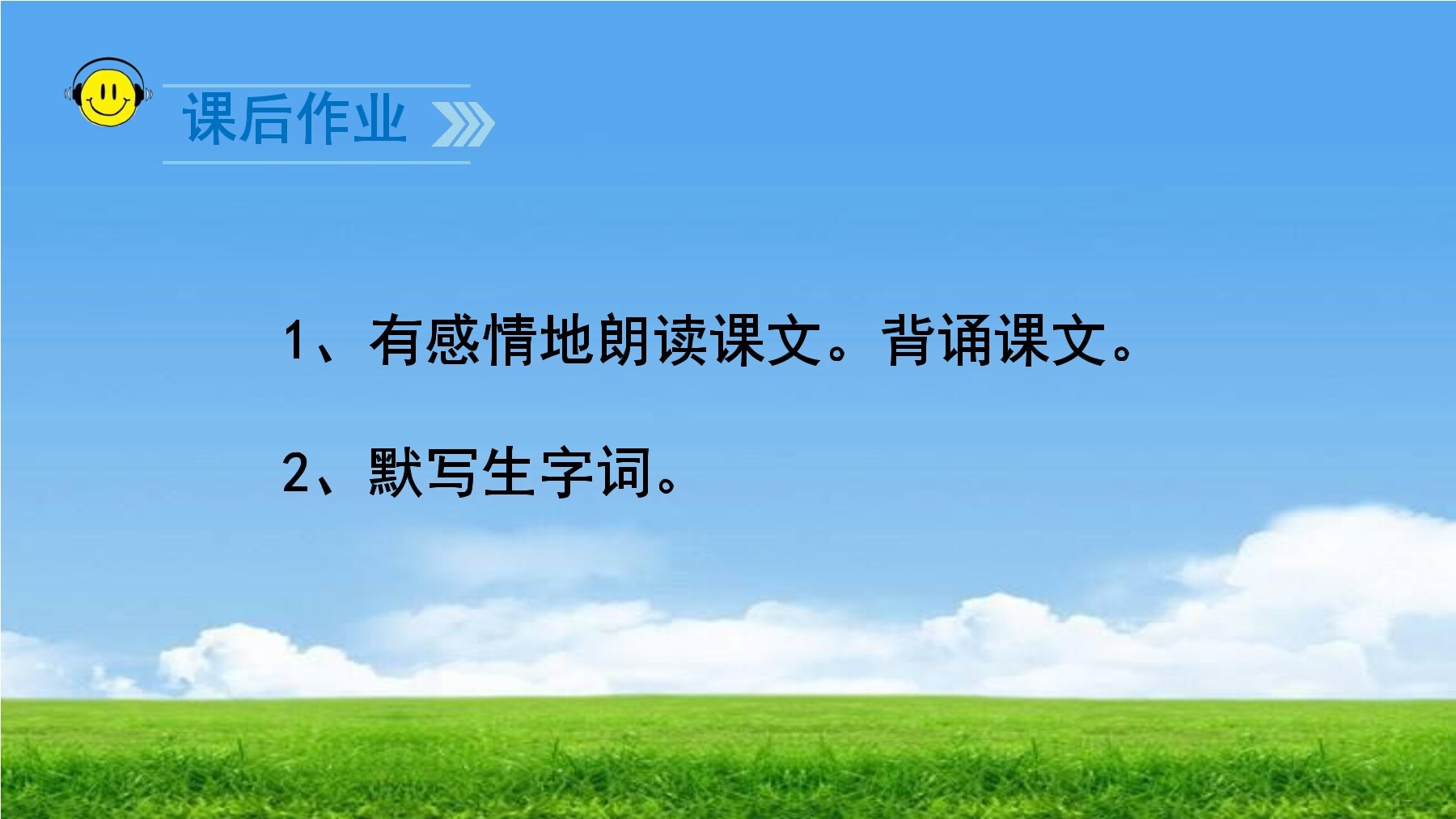 课后作业

1、有感情地朗读课文。背诵课文。

2、默写生字词。